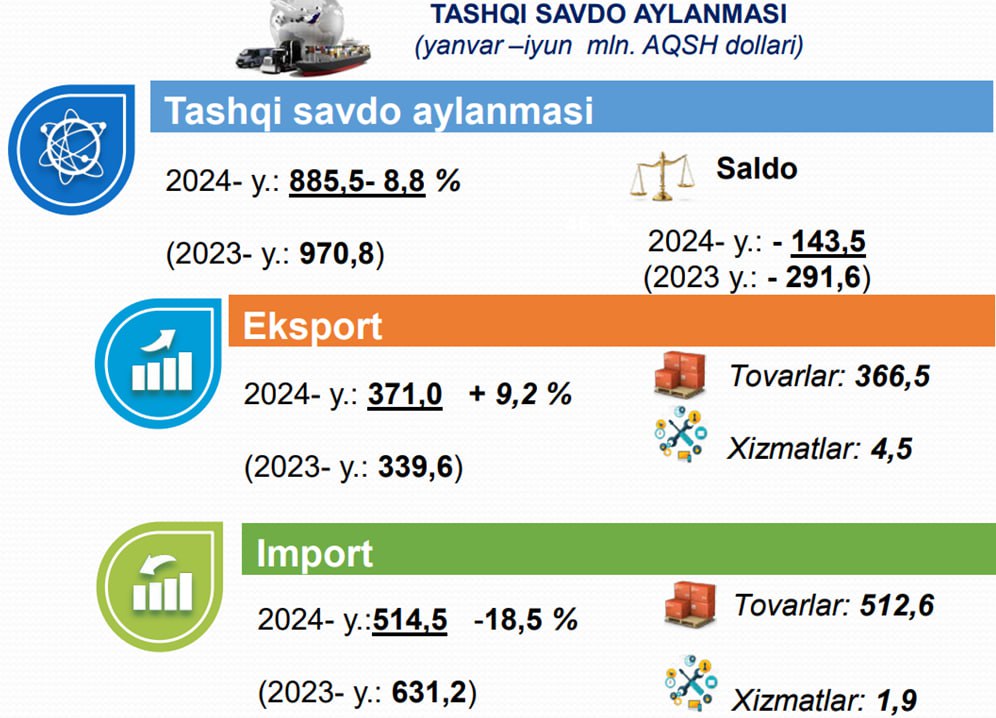 TASHQI SAVDO AYLANMASI
(yanvar –iyun mln. AQSH dollari)

Tashqi savdo aylanmasi

2024- y.: 885,5- 8,8 %

(2023- y.: 970,8)

Saldo

2024- y.: - 143,5
(2023 y.: - 291,6)

Eksport

2024- y.: 371,0 + 9,2 %

(2023- y.: 339,6)

Tovarlar: 366,5

Xizmatlar: 4,5

Import

2024- y.:514,5 -18,5 %

(2023- y.: 631,2)

Tovarlar: 512,6

Xizmatlar: 1,9